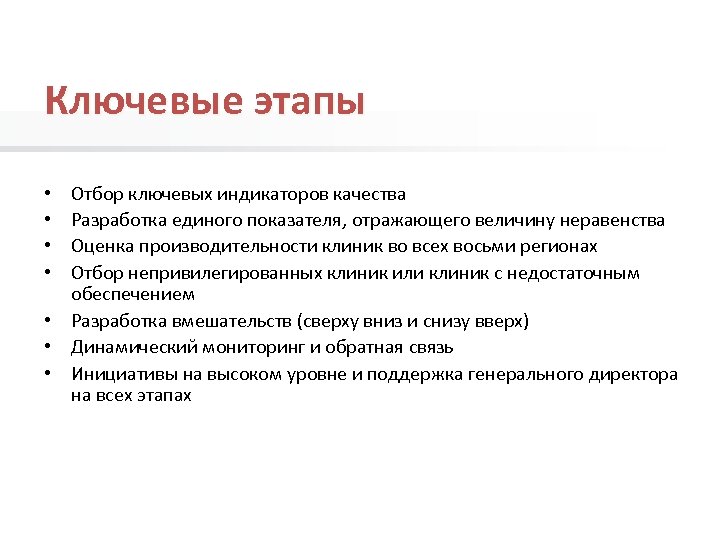 Ключевые этапы

• Отбор ключевых индикаторов качества
• Разработка единого показателя, отражающего величину неравенства
• Оценка производительности клиник во всех восьми регионах
• Отбор непривилегированных клиник или клиник с недостаточным обеспечением
• Разработка вмешательств (сверху вниз и снизу вверх)
• Динамический мониторинг и обратная связь
• Инициативы на высоком уровне и поддержка генерального директора на всех этапах